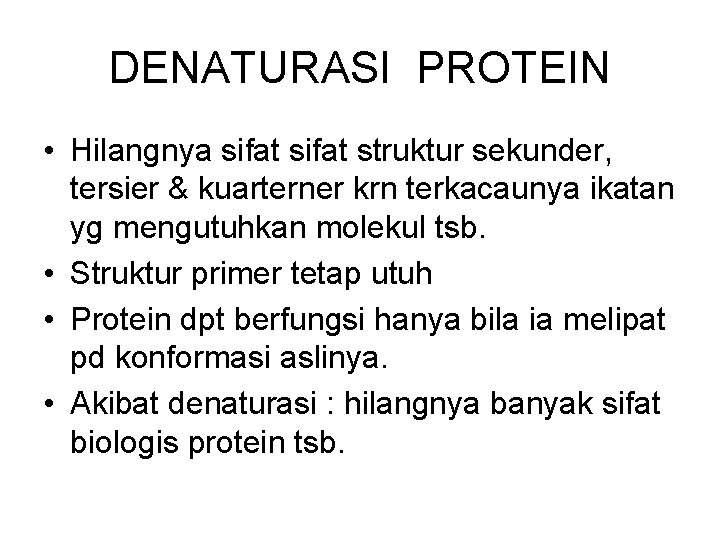 DENATURASI PROTEIN

• Hilangnya sifat sifat struktur sekunder, tersier & kuarterner krn terkacaunya ikatan yg mengutuhkan molekul tsb.
• Struktur primer tetap utuh
• Protein dpt berfungsi hanya bila ia melipat pd konformasi aslinya.
• Akibat denaturasi : hilangnya banyak sifat biologis protein tsb.